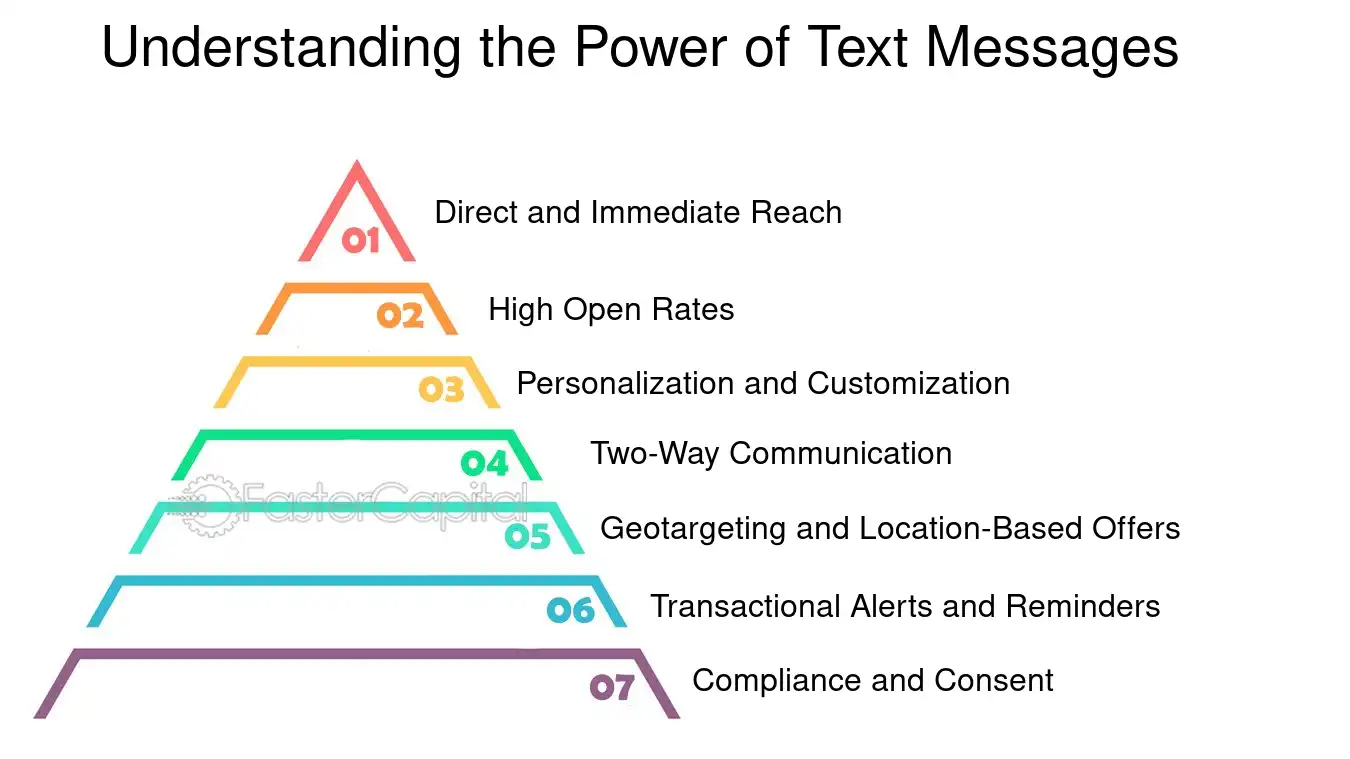 Understanding the Power of Text Messages

01
Direct and Immediate Reach

02
High Open Rates

03
Personalization and Customization

04
Two-Way Communication

FasterCapital

05
Geotargeting and Location-Based Offers

06
Transactional Alerts and Reminders

07
Compliance and Consent